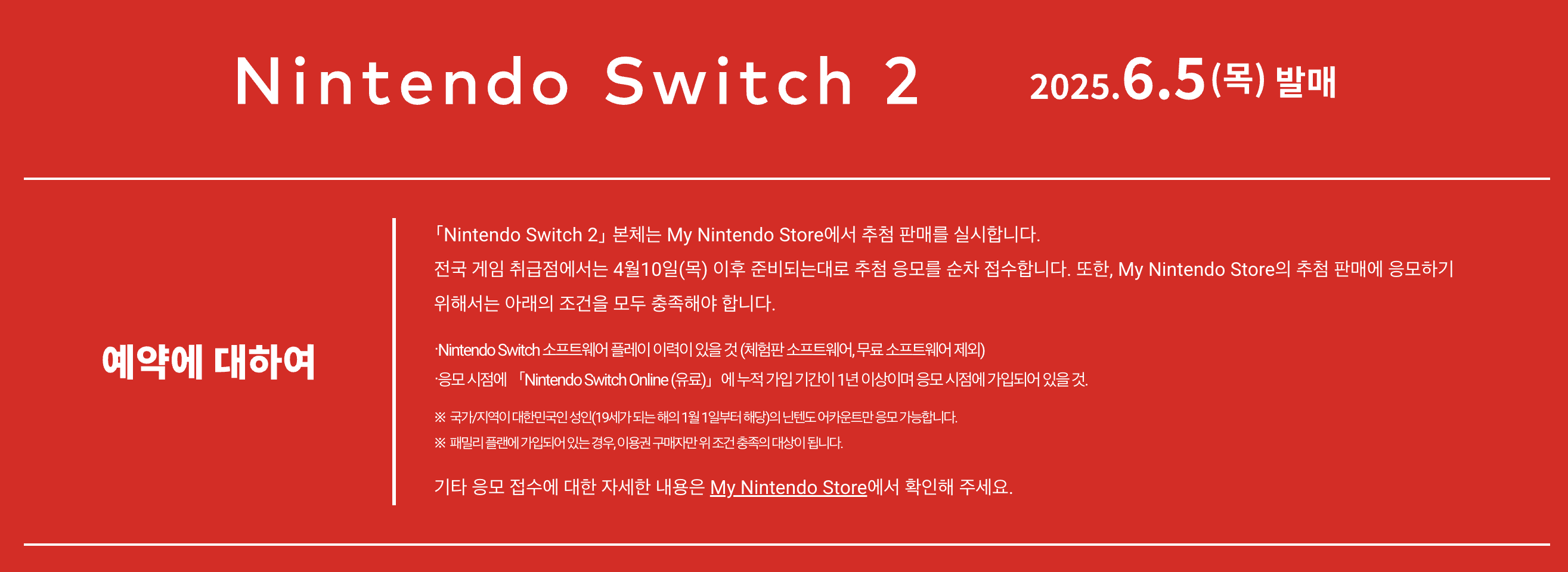 Nintendo Switch 2 2025.6.5(목) 발매

예약에 대하여

「Nintendo Switch 2」본체는 My Nintendo Store에서 추첨 판매를 실시합니다.
전국 게임 취급점에서는 4월10일(목) 이후 준비되는대로 추첨 응모를 순차 접수합니다. 또한, My Nintendo Store의 추첨 판매에 응모하기 위해서는 아래의 조건을 모두 충족해야 합니다.

·Nintendo Switch 소프트웨어 플레이 이력이 있을 것 (체험판 소프트웨어, 무료 소프트웨어 제외)
·응모 시점에 「Nintendo Switch Online (유료)」에 누적 가입 기간이 1년 이상이며 응모 시점에 가입되어 있을 것.

※ 국가/지역이 대한민국인 성인(19세가 되는 해의 1월 1일부터 해당)의 닌텐도 어카운트만 응모 가능합니다.
※ 패밀리 플랜에 가입되어 있는 경우, 이용권 구매자만 위 조건 충족의 대상이 됩니다.

기타 응모 접수에 대한 자세한 내용은 My Nintendo Store에서 확인해 주세요.